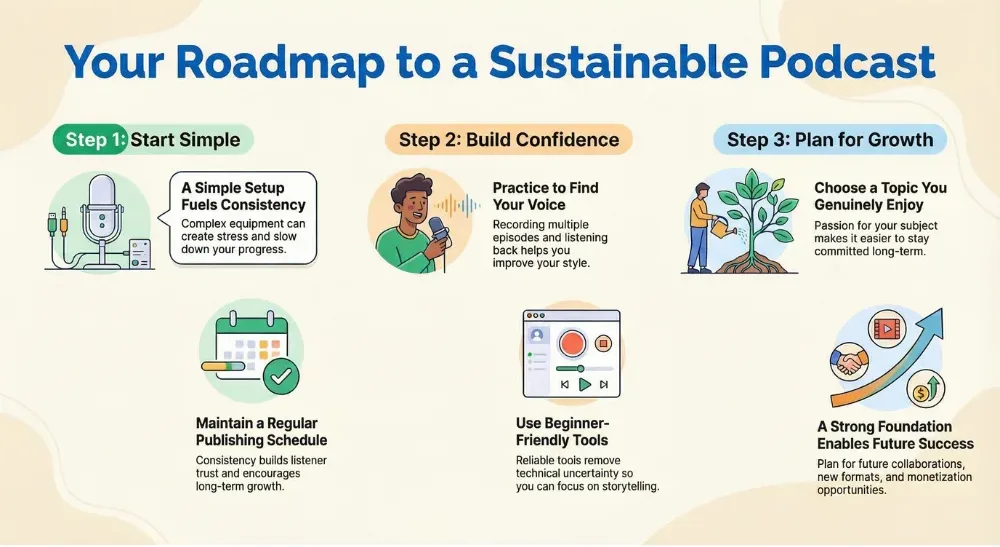 Your Roadmap to a Sustainable Podcast

Step 1: Start Simple

A Simple Setup Fuels Consistency
Complex equipment can create stress and slow down your progress.

Maintain a Regular Publishing Schedule
Consistency builds listener trust and encourages long-term growth.

Step 2: Build Confidence

Practice to Find Your Voice
Recording multiple episodes and listening back helps you improve your style.

Use Beginner-Friendly Tools
Reliable tools remove technical uncertainty so you can focus on storytelling.

Step 3: Plan for Growth

Choose a Topic You Genuinely Enjoy
Passion for your subject makes it easier to stay committed long-term.

A Strong Foundation Enables Future Success
Plan for future collaborations, new formats, and monetization opportunities.